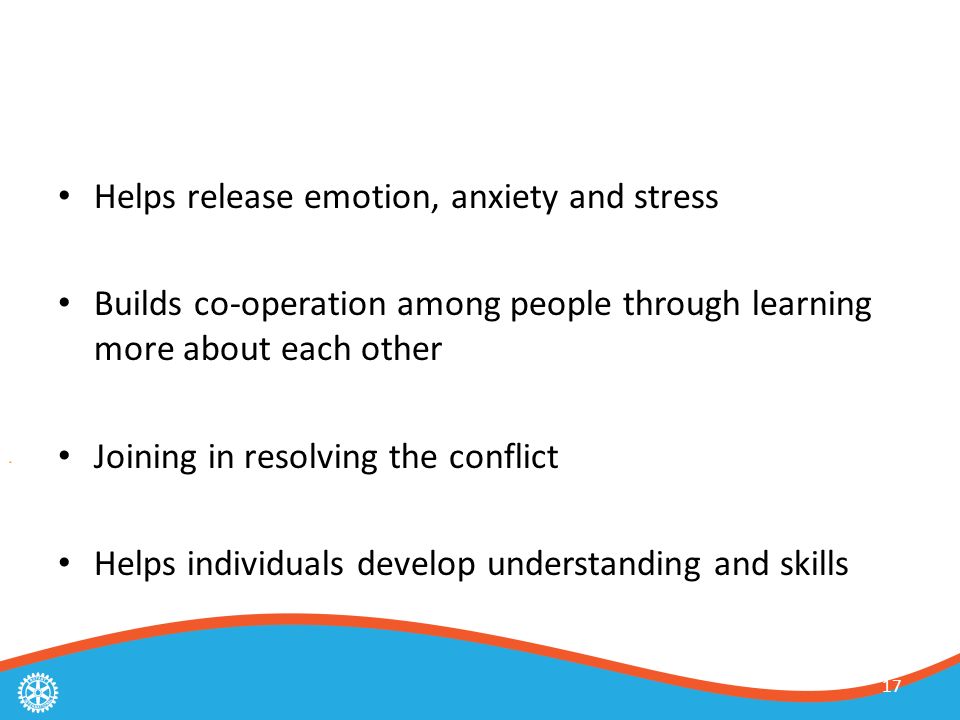 • Helps release emotion, anxiety and stress

• Builds co-operation among people through learning more about each other

• Joining in resolving the conflict

• Helps individuals develop understanding and skills

17